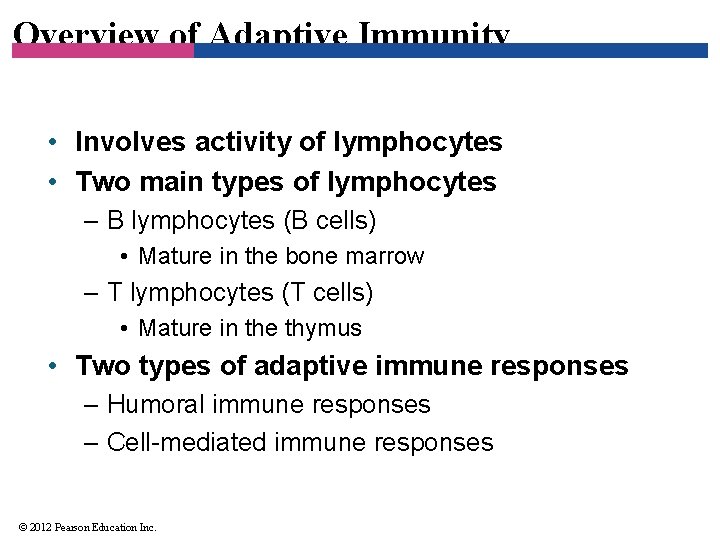 Overview of Adaptive Immunity

• Involves activity of lymphocytes
• Two main types of lymphocytes
– B lymphocytes (B cells)
• Mature in the bone marrow
– T lymphocytes (T cells)
• Mature in the thymus
• Two types of adaptive immune responses
– Humoral immune responses
– Cell-mediated immune responses

© 2012 Pearson Education Inc.